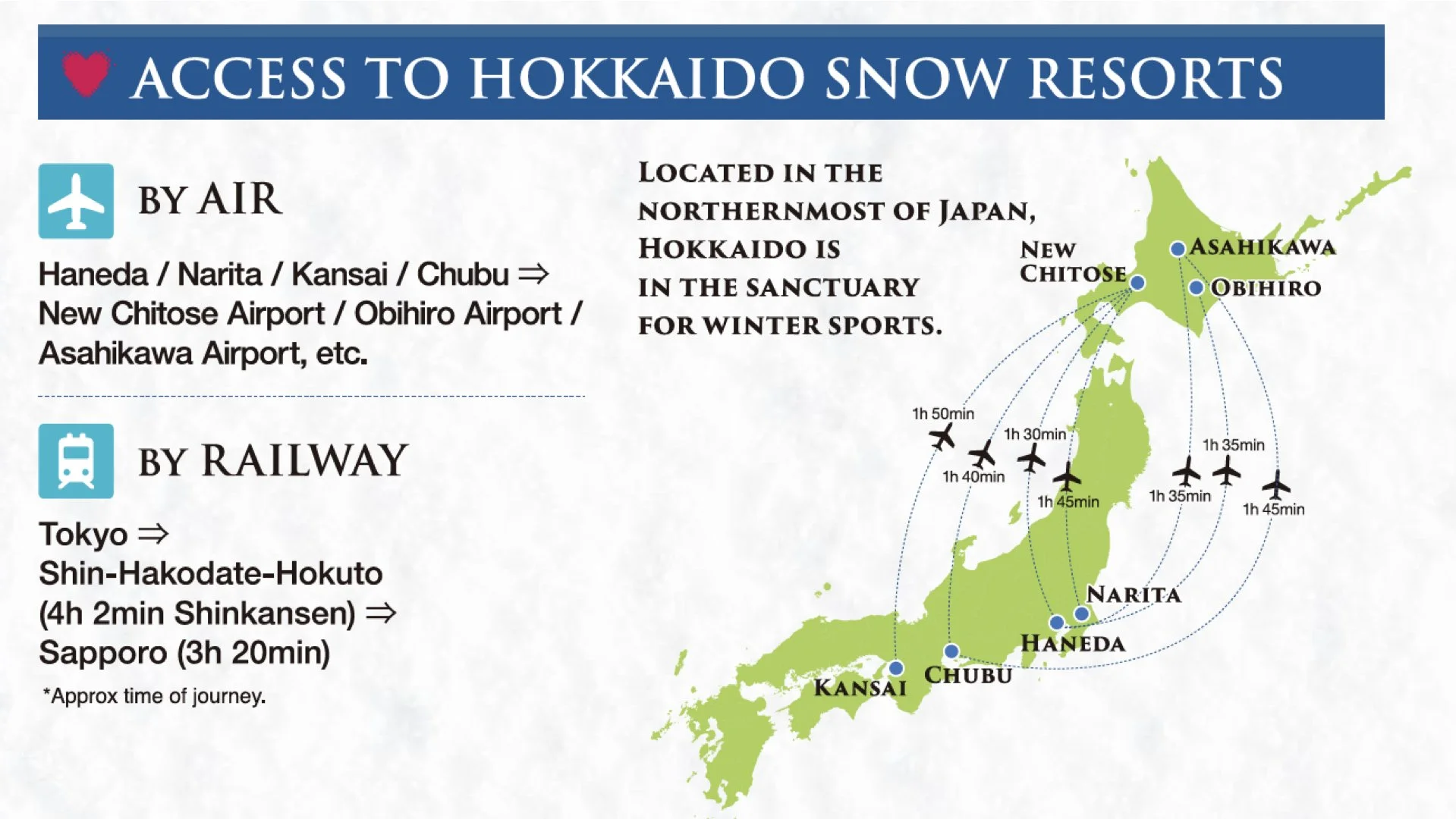 ACCESS TO HOKKAIDO SNOW RESORTS

BY AIR

Haneda / Narita / Kansai / Chubu ⇒ New Chitose Airport / Obihiro Airport / Asahikawa Airport, etc.

BY RAILWAY

Tokyo ⇒
Shin-Hakodate-Hokuto
(4h 2min Shinkansen) ⇒
Sapporo (3h 20min)

*Approx time of journey.

LOCATED IN THE NORTHERNMOST OF JAPAN, HOKKAIDO IS IN THE SANCTUARY FOR WINTER SPORTS.

NEW CHITOSE
ASAHIKAWA
OBIHIRO

1h 50min
1h 30min
1h 40min
1h 45min
1h 35min
1h 35min
1h 45min

NARITA
HANEDA
CHUBU
KANSAI